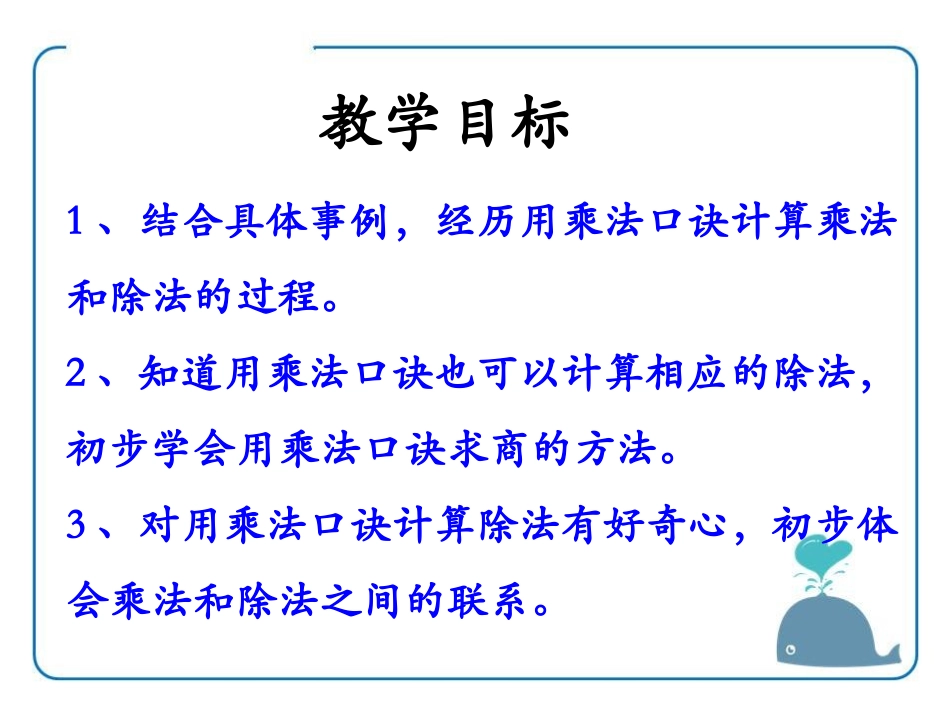 教学目标

1、结合具体事例，经历用乘法口诀计算乘法和除法的过程。

2、知道用乘法口诀也可以计算相应的除法，初步学会用乘法口诀求商的方法。

3、对用乘法口诀计算除法有好奇心，初步体会乘法和除法之间的联系。